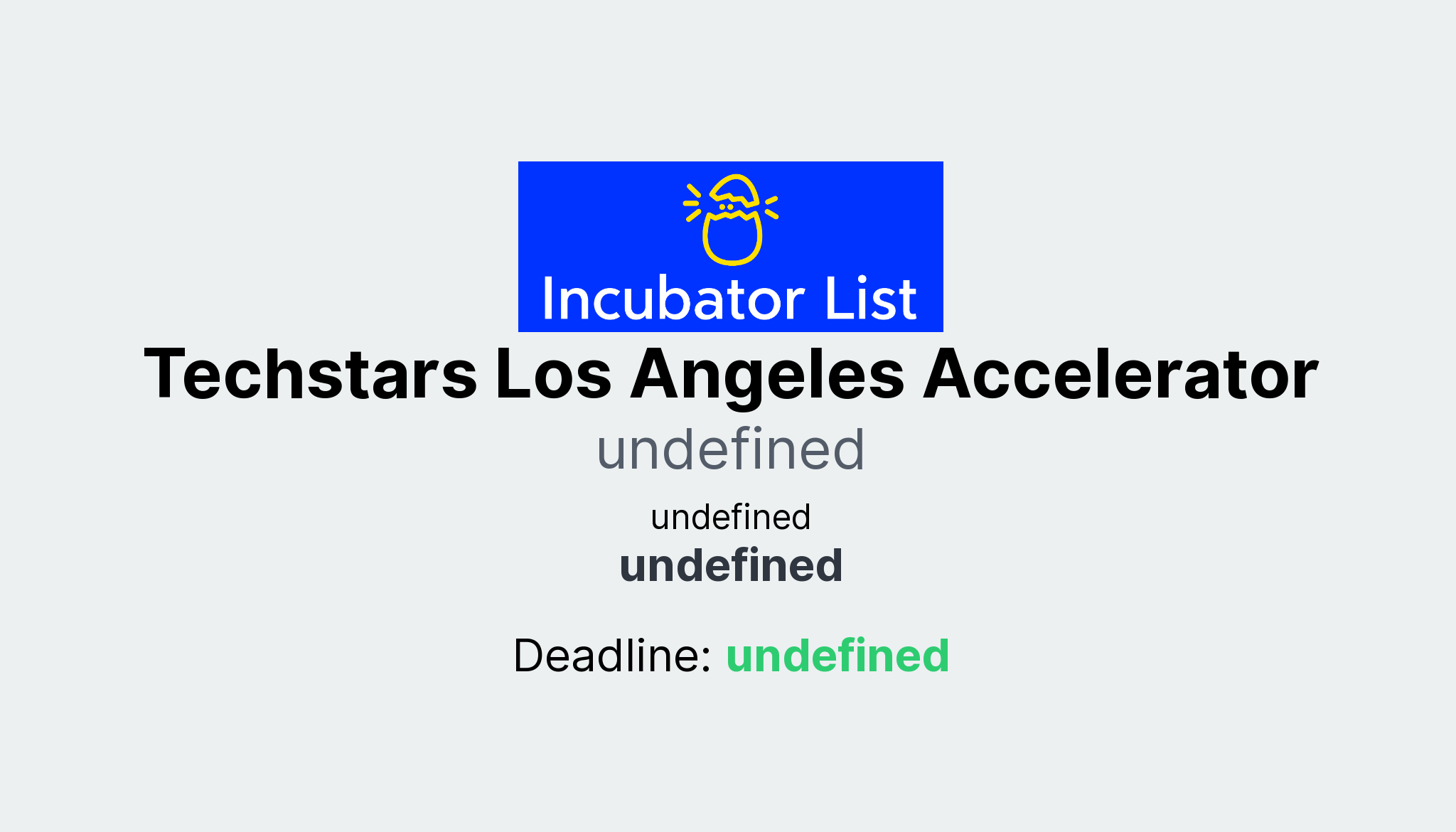 Incubator List

Techstars Los Angeles Accelerator

undefined

undefined
undefined

Deadline: undefined